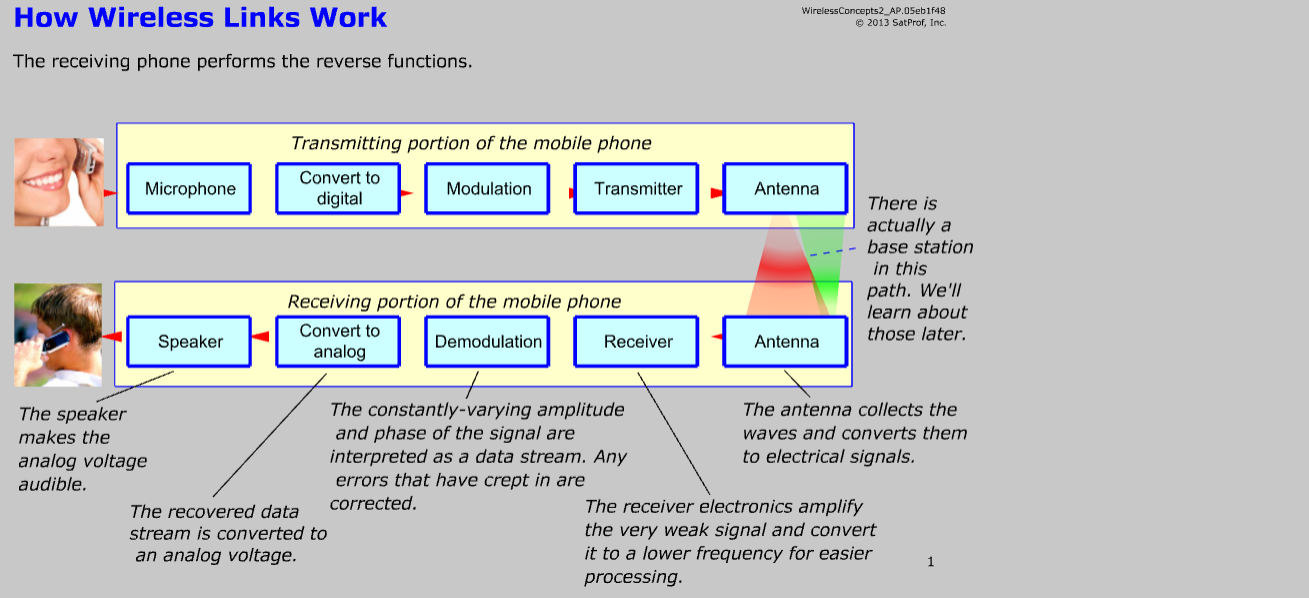 How Wireless Links Work

WirelessConcepts2_AP.05eb1f48
© 2013 SatProf, Inc.

The receiving phone performs the reverse functions.

Transmitting portion of the mobile phone

Microphone

Convert to digital

Modulation

Transmitter

Antenna

There is actually a base station in this path. We'll learn about those later.

Receiving portion of the mobile phone

Speaker

Convert to analog

Demodulation

Receiver

Antenna

The speaker makes the analog voltage audible.

The recovered data stream is converted to an analog voltage.

The constantly-varying amplitude and phase of the signal are interpreted as a data stream. Any errors that have crept in are corrected.

The receiver electronics amplify the very weak signal and convert it to a lower frequency for easier processing.

The antenna collects the waves and converts them to electrical signals.

1